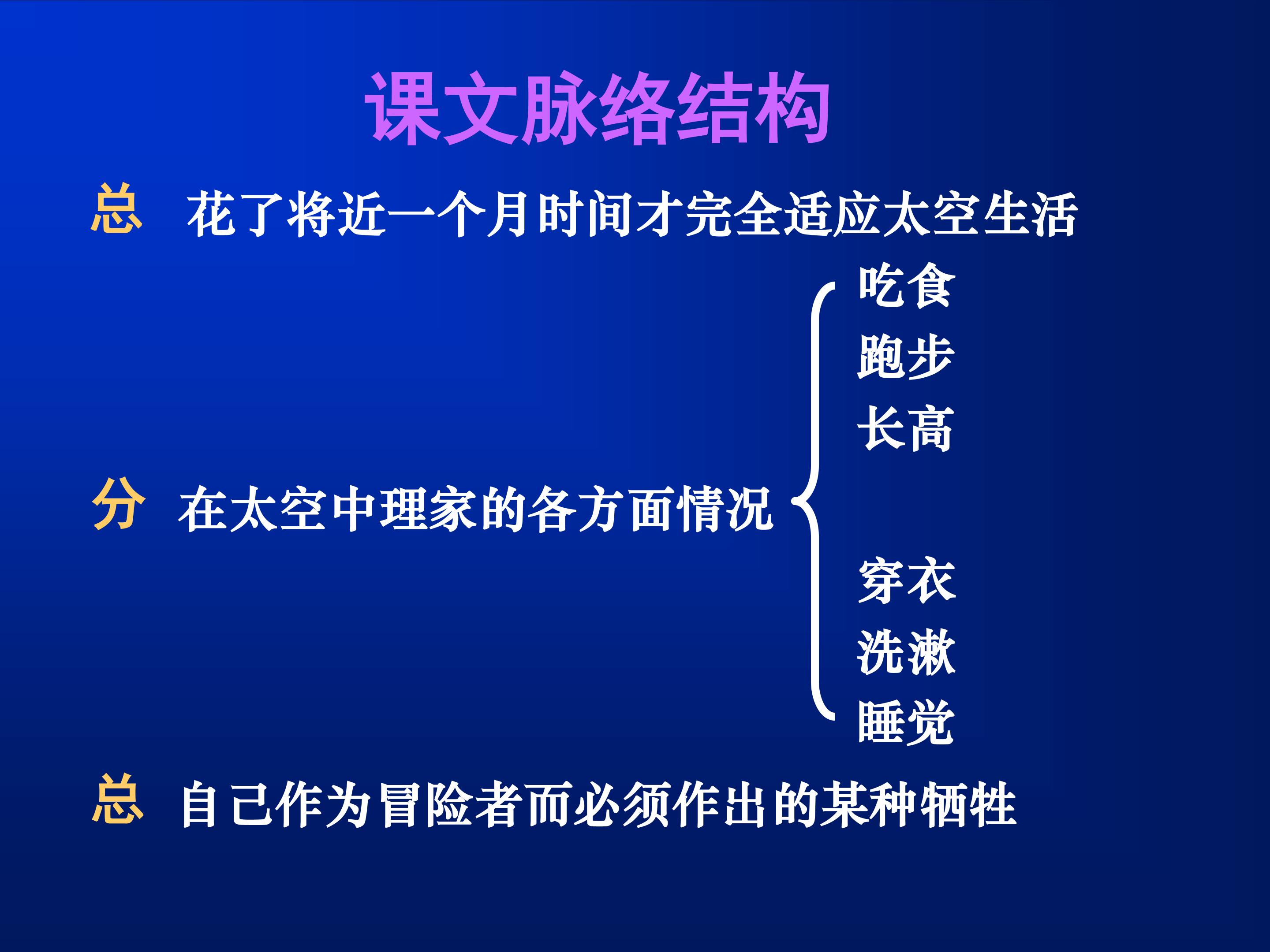 课文脉络结构

总 花了将近一个月时间才完全适应太空生活

分 在太空中理家的各方面情况

吃食
跑步
长高
穿衣
洗漱
睡觉

总 自己作为冒险者而必须作出的某种牺牲